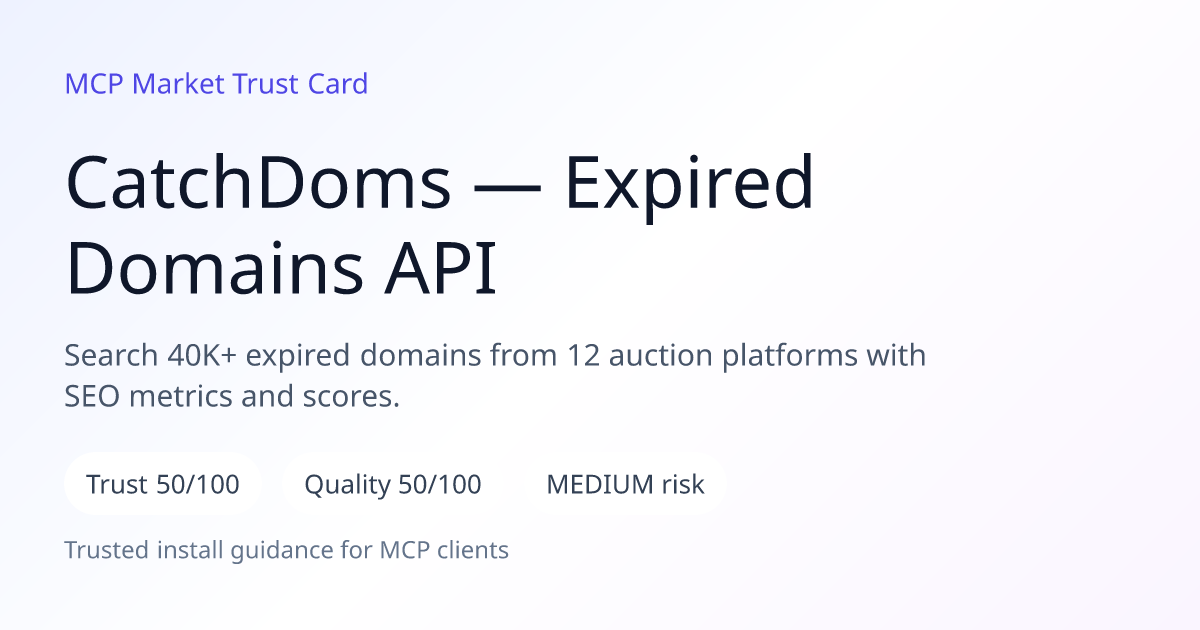 MCP Market Trust Card

CatchDoms — Expired Domains API

Search 40K+ expired domains from 12 auction platforms with SEO metrics and scores.

Trust 50/100

Quality 50/100

MEDIUM risk

Trusted install guidance for MCP clients